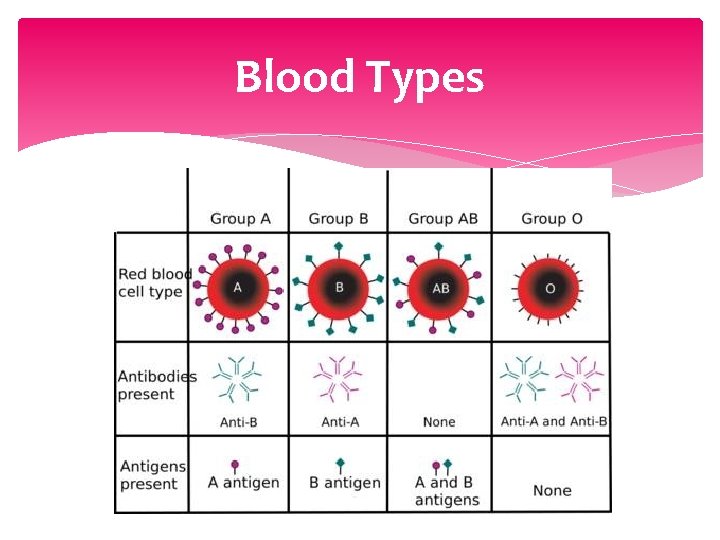 Blood Types

| | Group A | Group B | Group AB | Group O |
|---|---|---|---|---|
| Red blood cell type | A | B | AB | O |
| Antibodies present | Anti-B | Anti-A | None | Anti-A and Anti-B |
| Antigens present | A antigen | B antigen | A and B antigens | None |